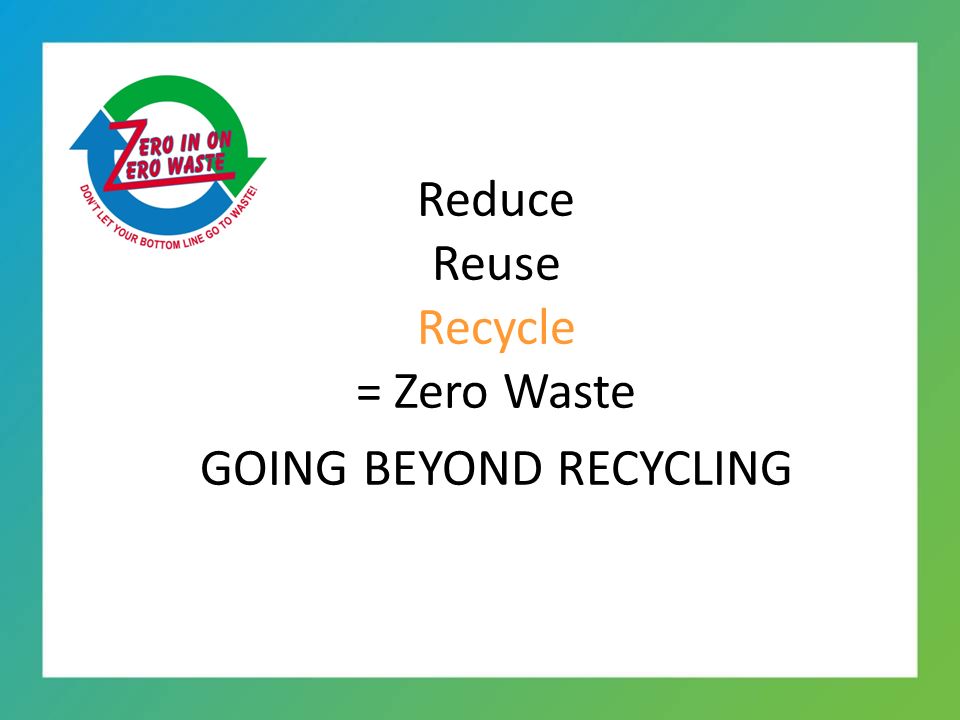 ZERO IN ON ZERO WASTE
DON'T LET YOUR BOTTOM LINE GO TO WASTE!

Reduce
Reuse
Recycle
= Zero Waste

GOING BEYOND RECYCLING